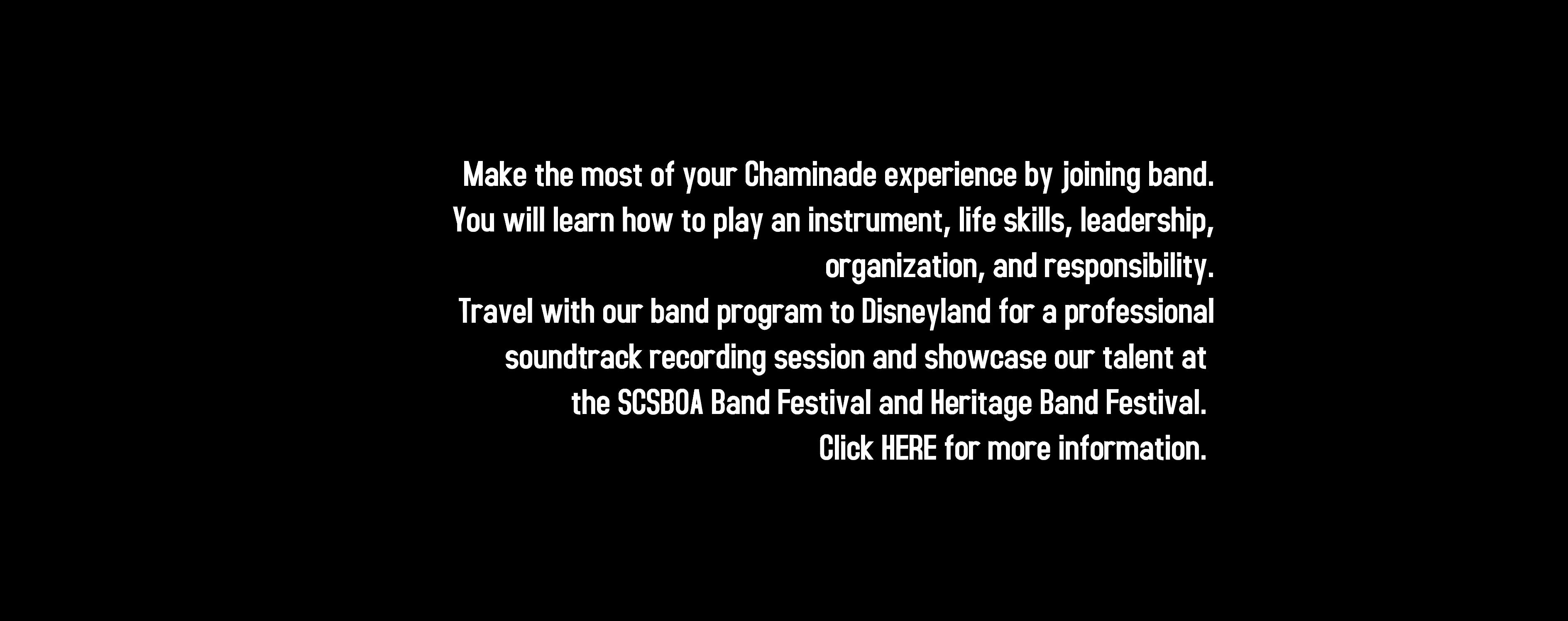 Make the most of your Chaminade experience by joining band. You will learn how to play an instrument, life skills, leadership, organization, and responsibility.

Travel with our band program to Disneyland for a professional soundtrack recording session and showcase our talent at the SCSBOA Band Festival and Heritage Band Festival.

Click HERE for more information.